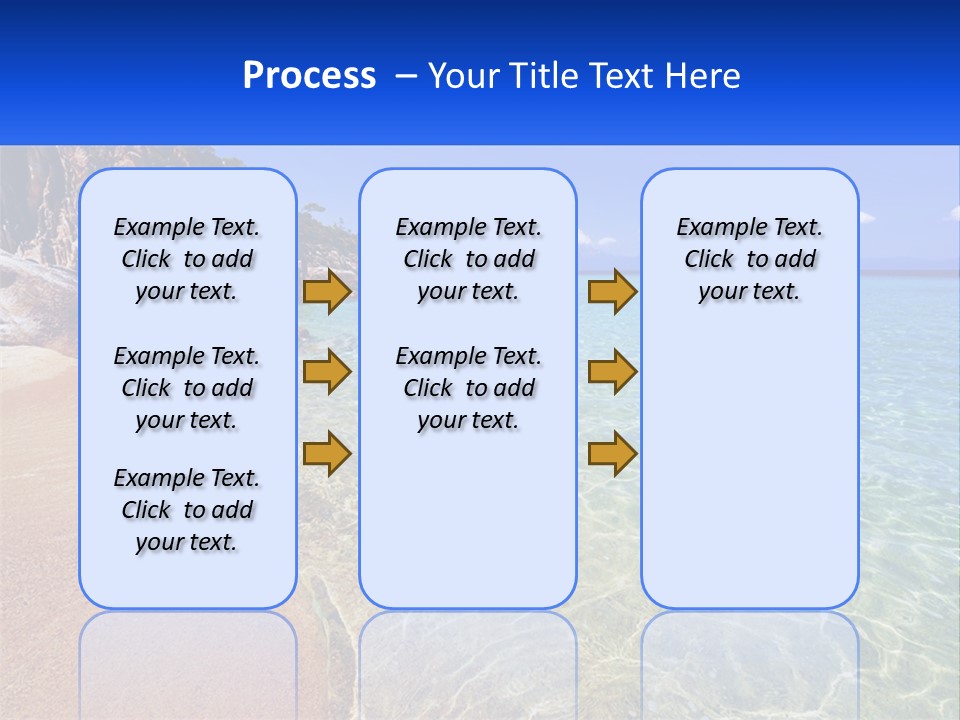 Process – Your Title Text Here

Example Text. Click to add your text.

Example Text. Click to add your text.

Example Text. Click to add your text.

Example Text. Click to add your text.

Example Text. Click to add your text.

Example Text. Click to add your text.